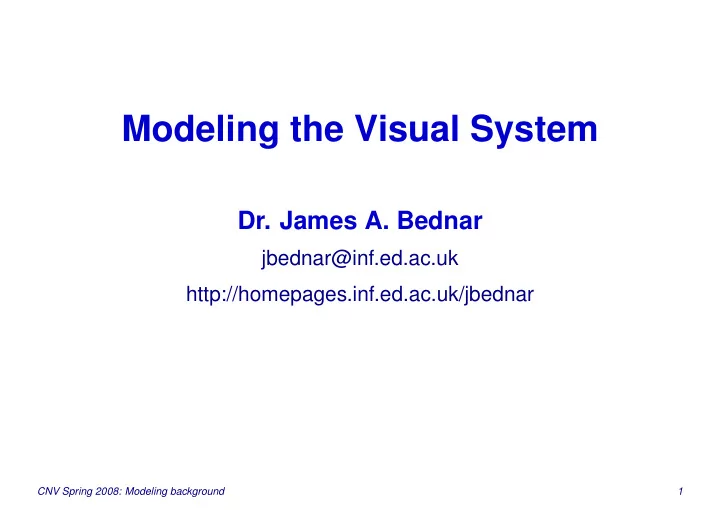 Modeling the Visual System

Dr. James A. Bednar

jbednar@inf.ed.ac.uk

http://homepages.inf.ed.ac.uk/jbednar

CNV Spring 2008: Modeling background

1